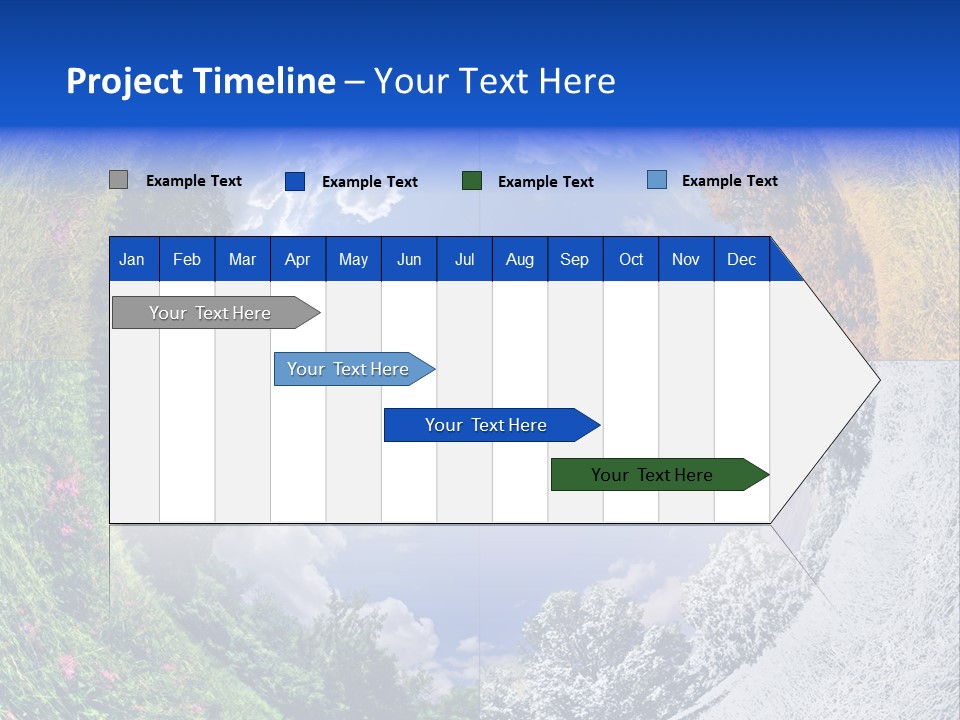 Project Timeline – Your Text Here

Example Text
Example Text
Example Text
Example Text

| Jan | Feb | Mar | Apr | May | Jun | Jul | Aug | Sep | Oct | Nov | Dec |
|---|---|---|---|---|---|---|---|---|---|---|---|

Your Text Here
Your Text Here
Your Text Here
Your Text Here